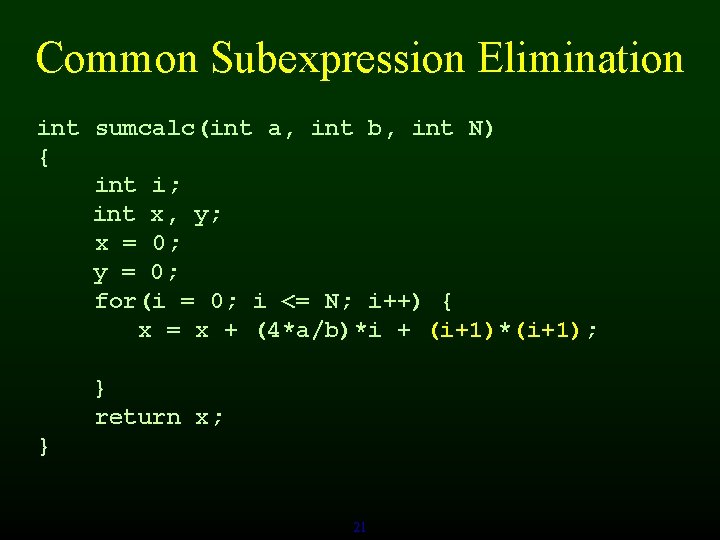 Common Subexpression Elimination

int sumcalc(int a, int b, int N)
{
    int i;
    int x, y;
    x = 0;
    y = 0;
    for(i = 0; i <= N; i++) {
        x = x + (4*a/b)*i + (i+1)*(i+1);

    }
    return x;
}

21